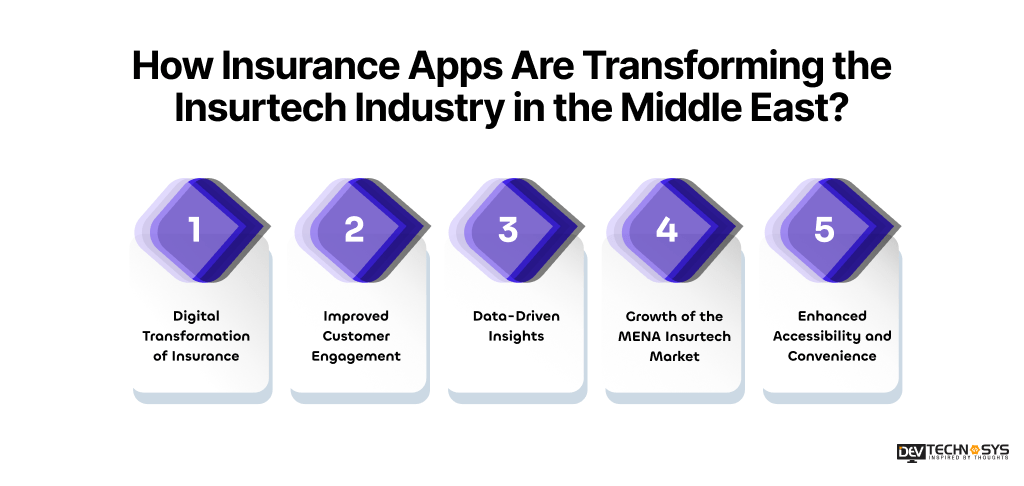 How Insurance Apps Are Transforming the Insurtech Industry in the Middle East?

1

Digital Transformation of Insurance

2

Improved Customer Engagement

3

Data-Driven Insights

4

Growth of the MENA Insurtech Market

5

Enhanced Accessibility and Convenience

DEV TECHNOSYS
INSPIRED BY THOUGHTS